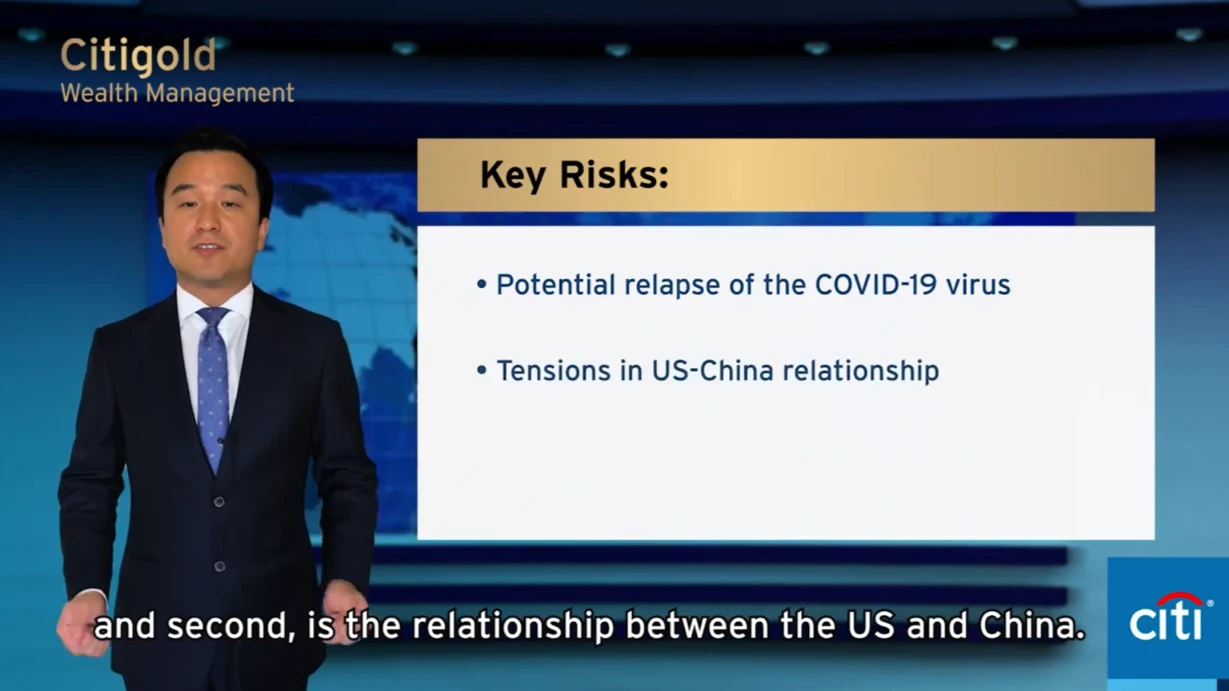 Citigold
Wealth Management

Key Risks:

• Potential relapse of the COVID-19 virus

• Tensions in US-China relationship

and second, is the relationship between the US and China.

citi